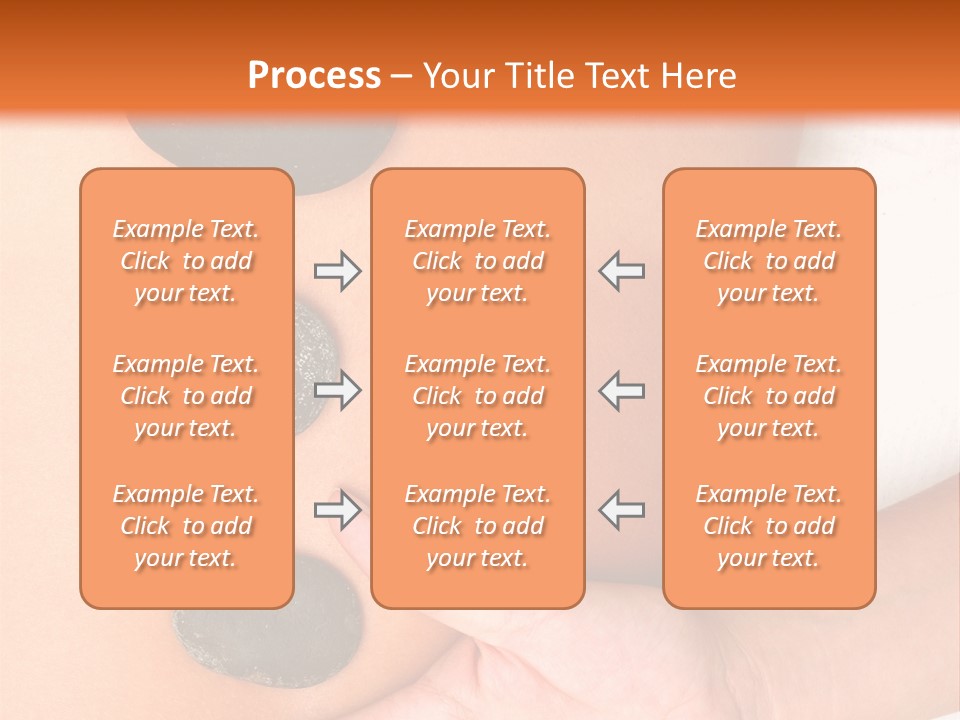 Process – Your Title Text Here

Example Text. Click to add your text.

Example Text. Click to add your text.

Example Text. Click to add your text.

Example Text. Click to add your text.

Example Text. Click to add your text.

Example Text. Click to add your text.

Example Text. Click to add your text.

Example Text. Click to add your text.

Example Text. Click to add your text.